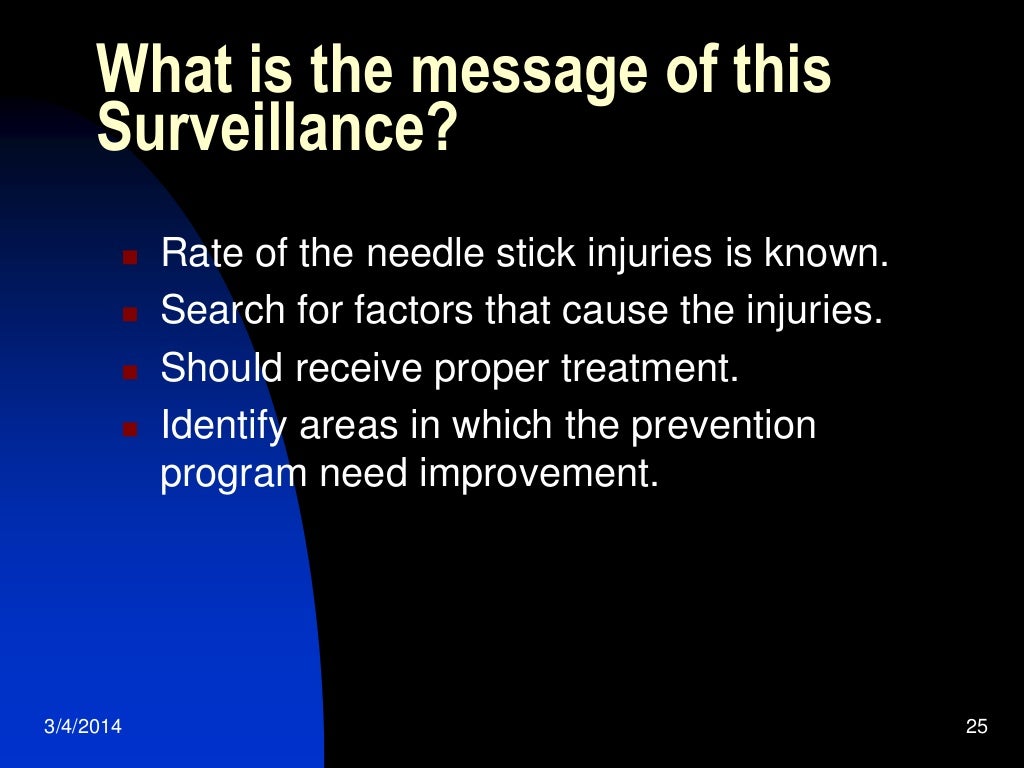 What is the message of this Surveillance?

- Rate of the needle stick injuries is known.
- Search for factors that cause the injuries.
- Should receive proper treatment.
- Identify areas in which the prevention program need improvement.

3/4/2014

25